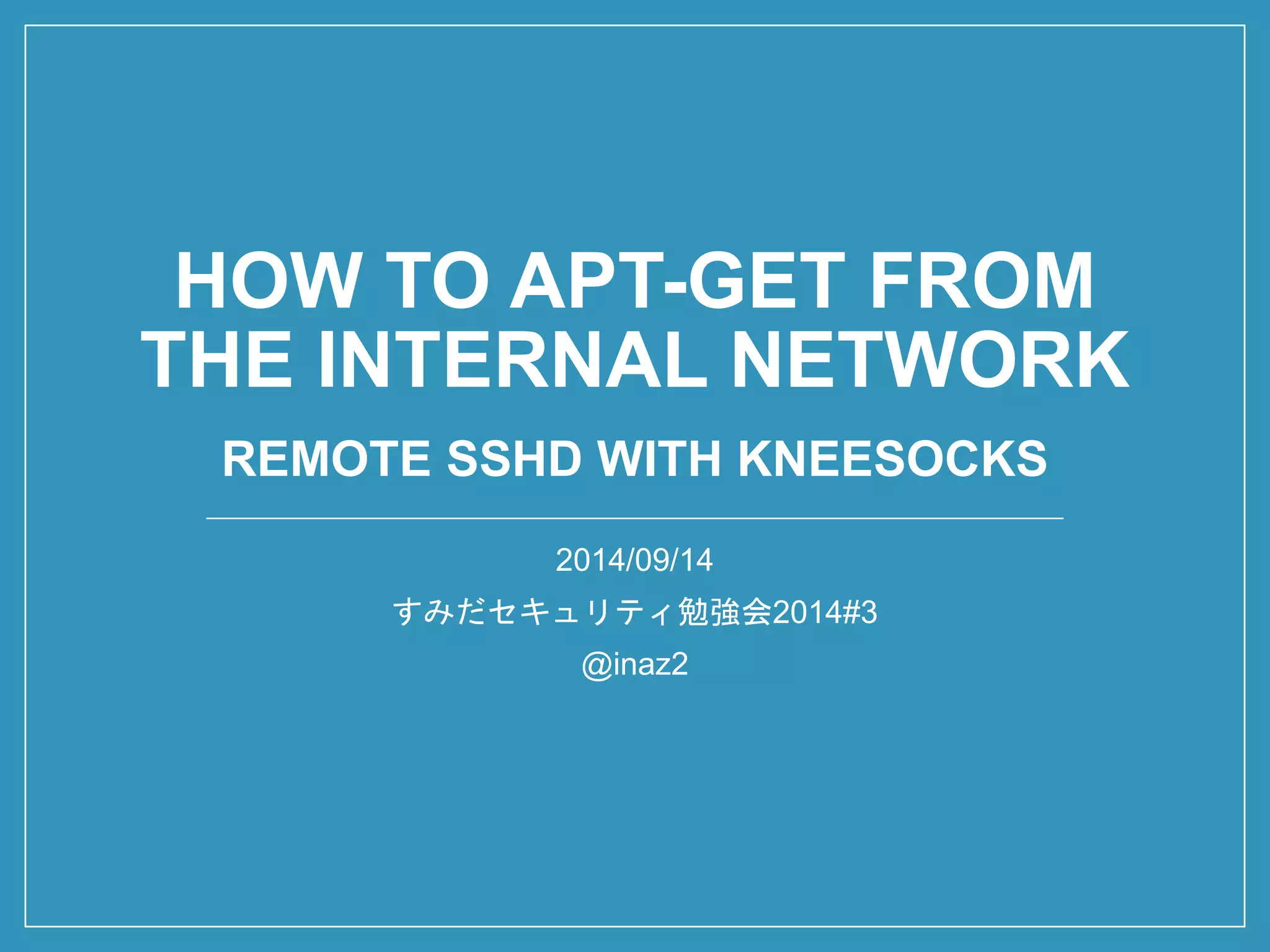 HOW TO APT-GET FROM THE INTERNAL NETWORK

REMOTE SSHD WITH KNEESOCKS

2014/09/14

すみだセキュリティ勉強会2014#3

@inaz2